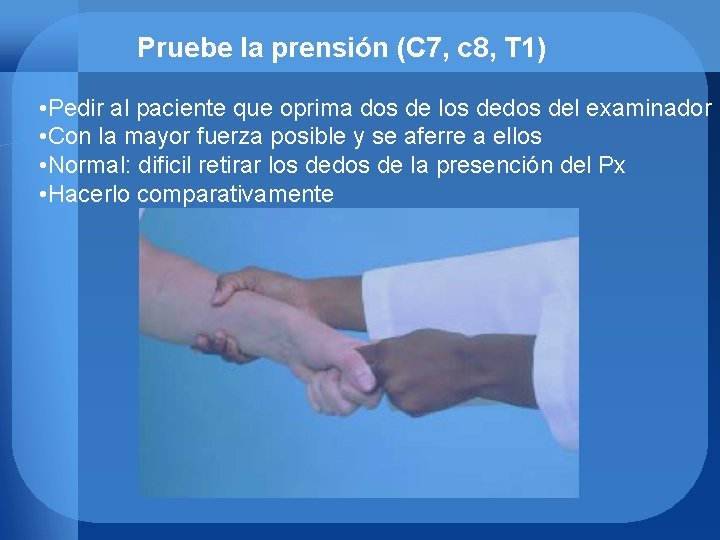 Pruebe la prensión (C7, c8, T1)

•Pedir al paciente que oprima dos de los dedos del examinador
•Con la mayor fuerza posible y se aferre a ellos
•Normal: dificil retirar los dedos de la presención del Px
•Hacerlo comparativamente